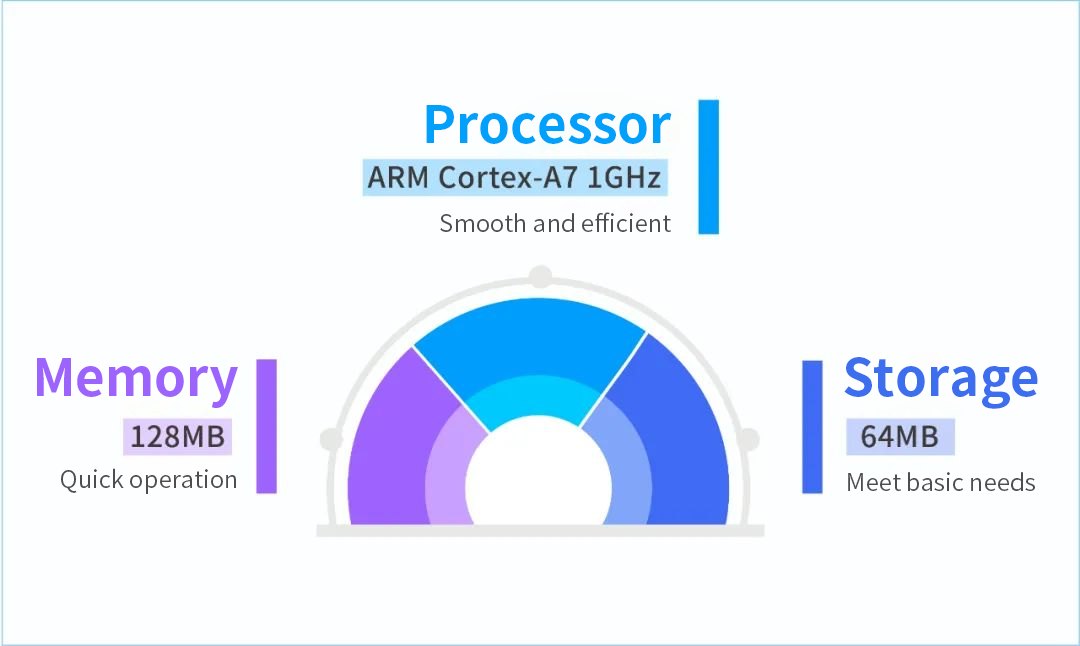 Processor
ARM Cortex-A7 1GHz
Smooth and efficient

Memory
128MB
Quick operation

Storage
64MB
Meet basic needs